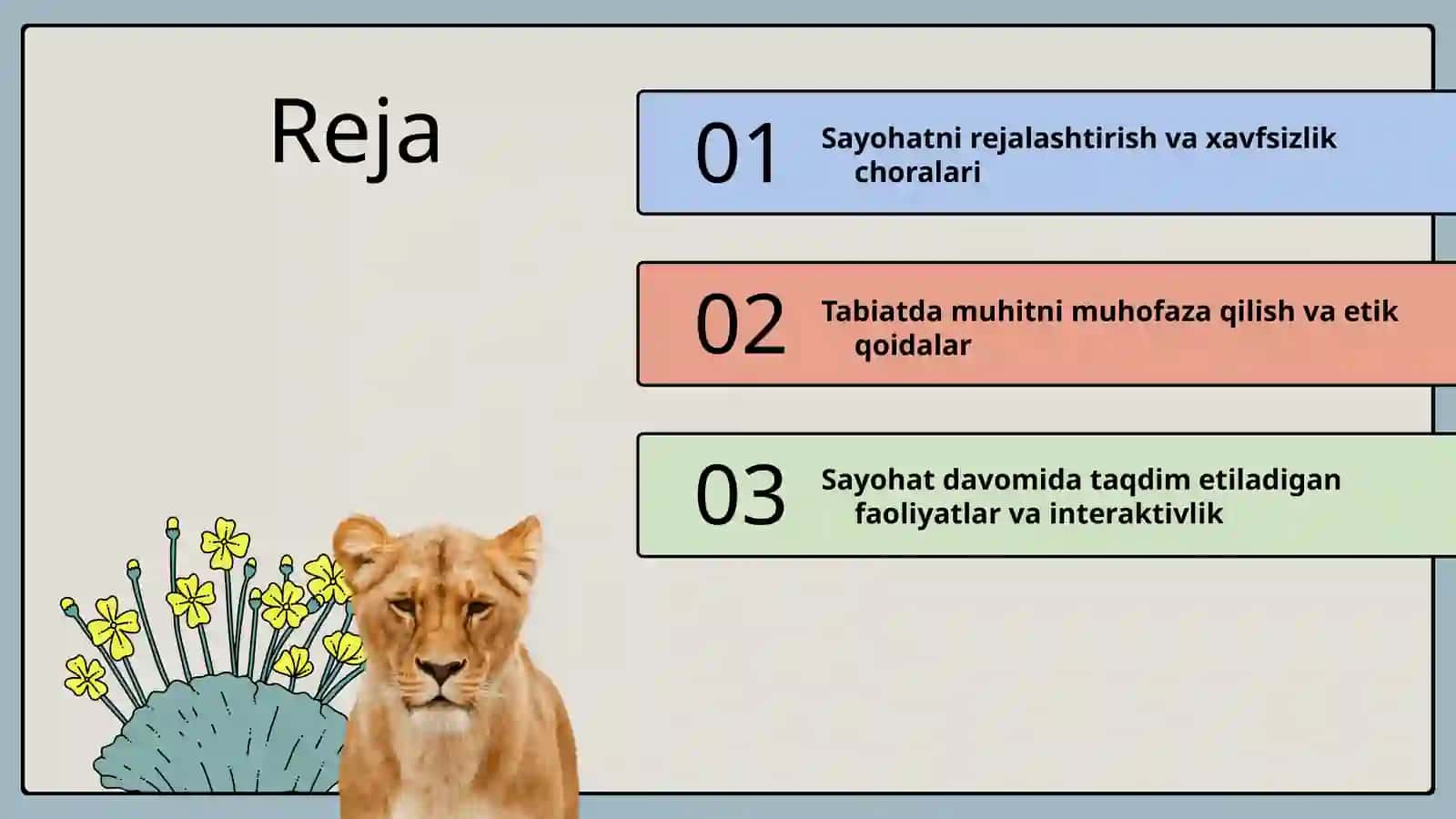 Reja

01 Sayohatni rejalashtirish va xavfsizlik choralari

02 Tabiatda muhitni muhofaza qilish va etik qoidalar

03 Sayohat davomida taqdim etiladigan faoliyatlar va interaktivlik